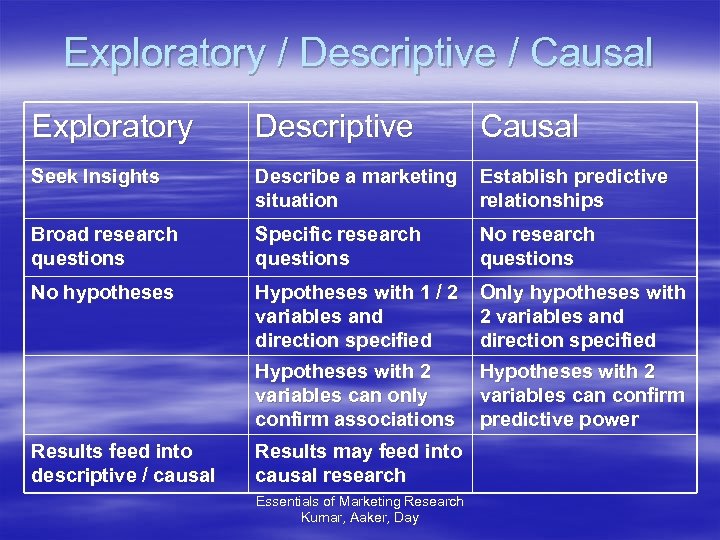 Exploratory / Descriptive / Causal

| Exploratory | Descriptive | Causal |
|---|---|---|
| Seek Insights | Describe a marketing situation | Establish predictive relationships |
| Broad research questions | Specific research questions | No research questions |
| No hypotheses | Hypotheses with 1 / 2 variables and direction specified | Only hypotheses with 2 variables and direction specified |
| | Hypotheses with 2 variables can only confirm associations | Hypotheses with 2 variables can confirm predictive power |
| Results feed into descriptive / causal | Results may feed into causal research | |

Essentials of Marketing Research
Kumar, Aaker, Day